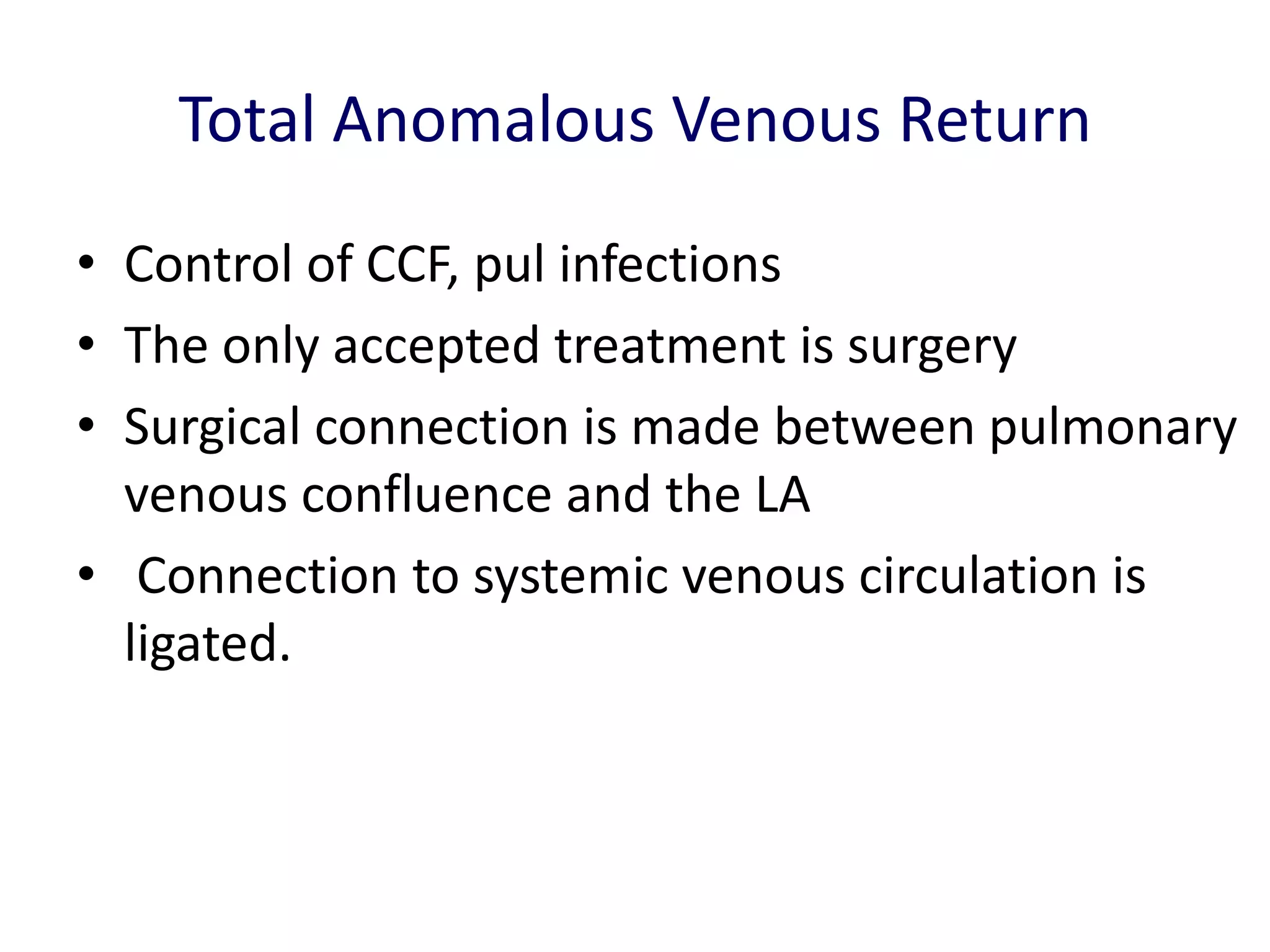 Total Anomalous Venous Return

• Control of CCF, pul infections
• The only accepted treatment is surgery
• Surgical connection is made between pulmonary venous confluence and the LA
• Connection to systemic venous circulation is ligated.